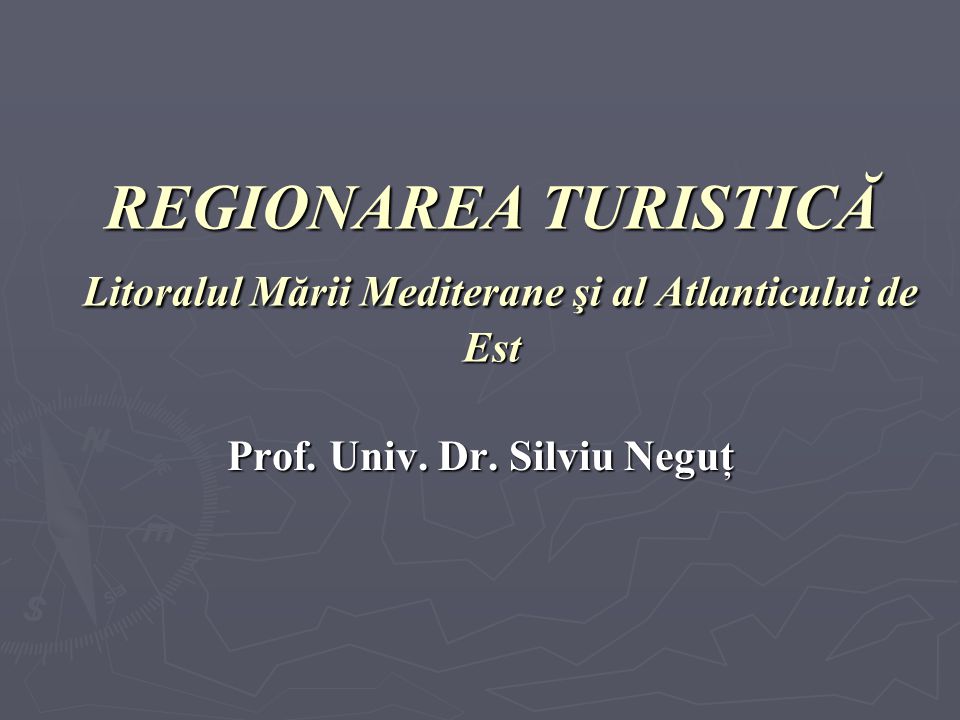 REGIONAREA TURISTICĂ

Litoralul Mării Mediterane şi al Atlanticului de Est

Prof. Univ. Dr. Silviu Neguț